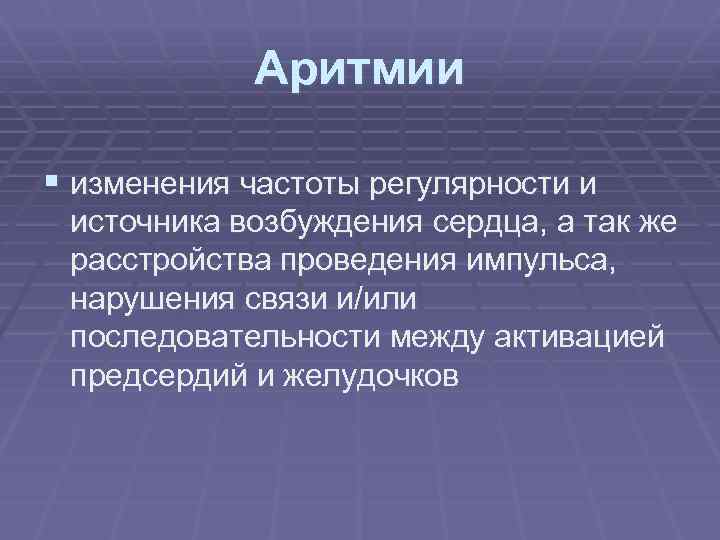 Аритмии

▪ изменения частоты регулярности и источника возбуждения сердца, а так же расстройства проведения импульса, нарушения связи и/или последовательности между активацией предсердий и желудочков